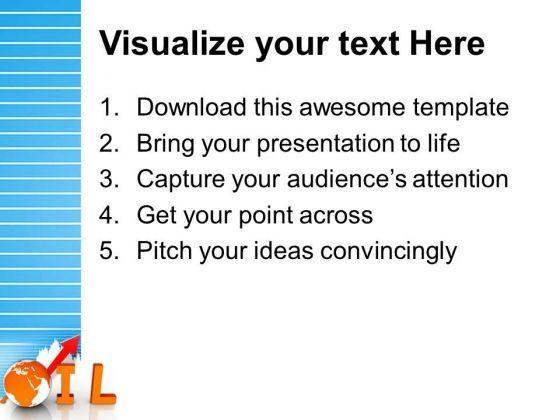 Visualize your text Here

1. Download this awesome template
2. Bring your presentation to life
3. Capture your audience's attention
4. Get your point across
5. Pitch your ideas convincingly

IL